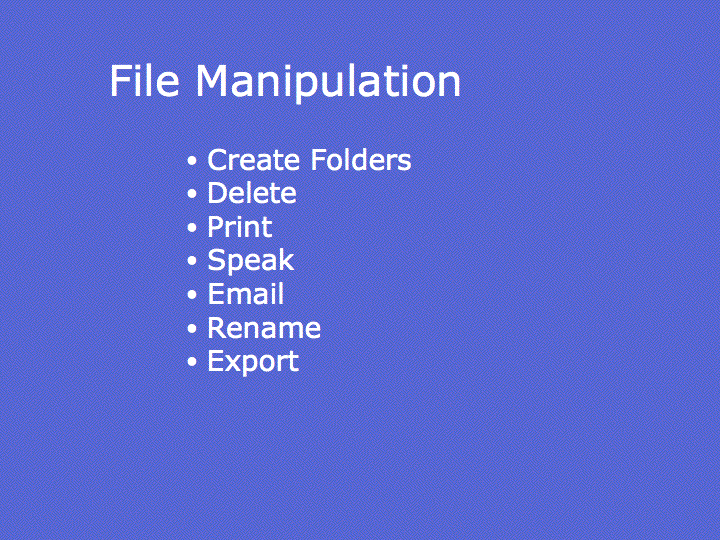 File Manipulation

• Create Folders
• Delete
• Print
• Speak
• Email
• Rename
• Export